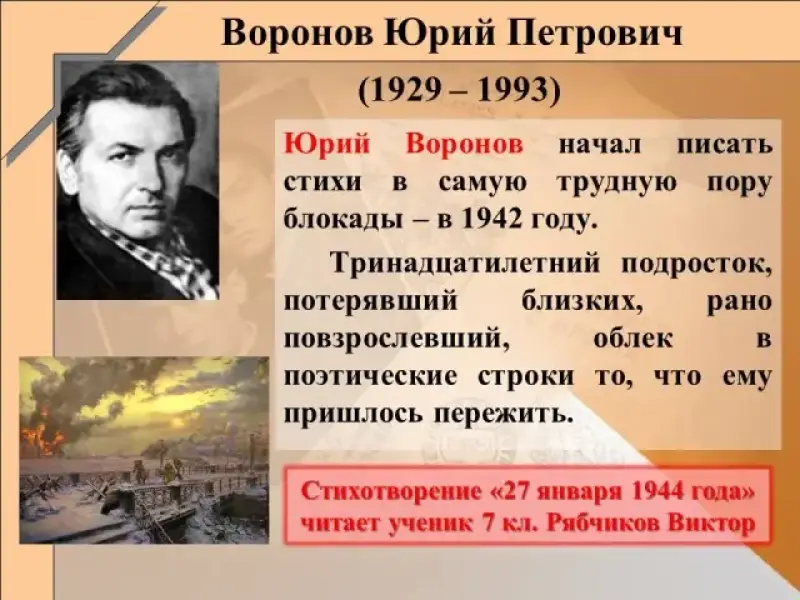 Воронов Юрий Петрович

(1929 – 1993)

Юрий Воронов начал писать стихи в самую трудную пору блокады – в 1942 году.

Тринадцатилетний подросток, потерявший близких, рано повзрослевший, облек в поэтические строки то, что ему пришлось пережить.

Стихотворение «27 января 1944 года» читает ученик 7 кл. Рябчиков Виктор